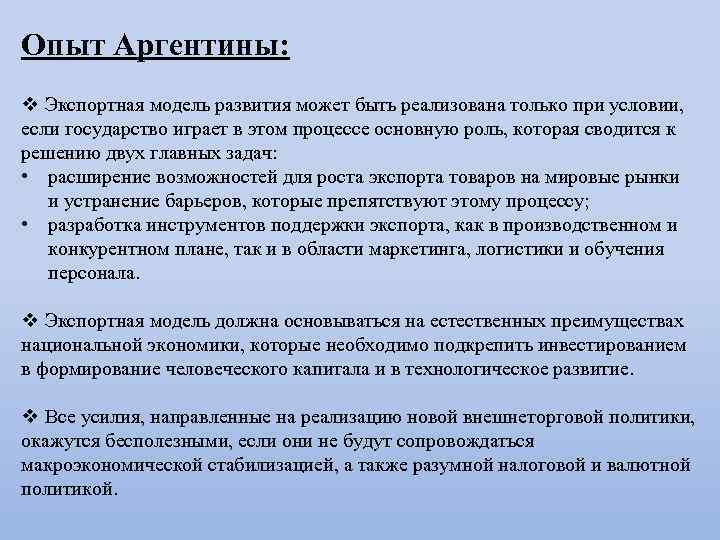 Опыт Аргентины:

❖ Экспортная модель развития может быть реализована только при условии, если государство играет в этом процессе основную роль, которая сводится к решению двух главных задач:
• расширение возможностей для роста экспорта товаров на мировые рынки и устранение барьеров, которые препятствуют этому процессу;
• разработка инструментов поддержки экспорта, как в производственном и конкурентном плане, так и в области маркетинга, логистики и обучения персонала.

❖ Экспортная модель должна основываться на естественных преимуществах национальной экономики, которые необходимо подкрепить инвестированием в формирование человеческого капитала и в технологическое развитие.

❖ Все усилия, направленные на реализацию новой внешнеторговой политики, окажутся бесполезными, если они не будут сопровождаться макроэкономической стабилизацией, а также разумной налоговой и валютной политикой.